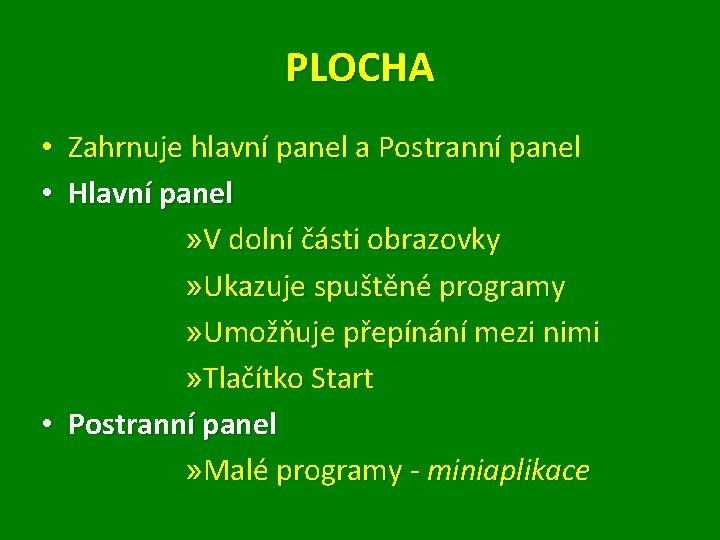 PLOCHA

• Zahrnuje hlavní panel a Postranní panel
• Hlavní panel
»V dolní části obrazovky
»Ukazuje spuštěné programy
»Umožňuje přepínání mezi nimi
»Tlačítko Start
• Postranní panel
»Malé programy - miniaplikace